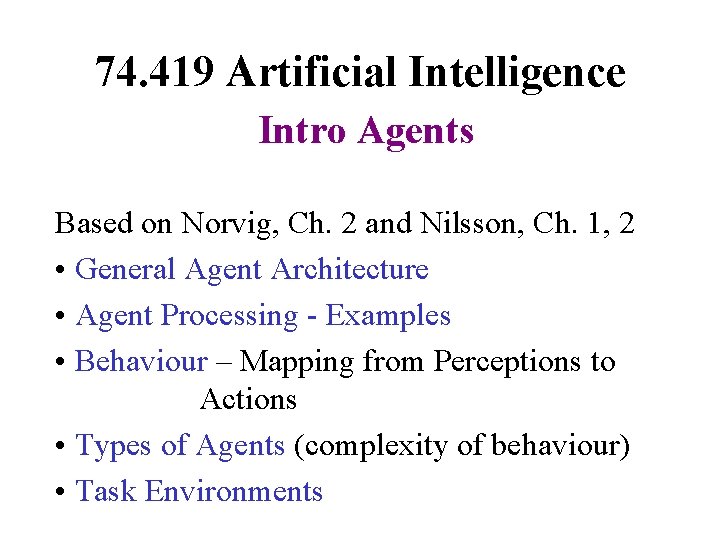 74.419 Artificial Intelligence

Intro Agents

Based on Norvig, Ch. 2 and Nilsson, Ch. 1, 2

• General Agent Architecture

• Agent Processing - Examples

• Behaviour – Mapping from Perceptions to Actions

• Types of Agents (complexity of behaviour)

• Task Environments